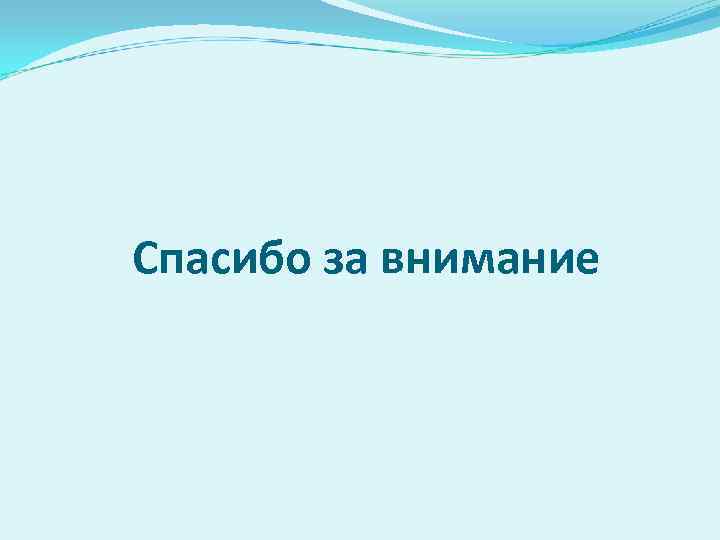 Спасибо за внимание